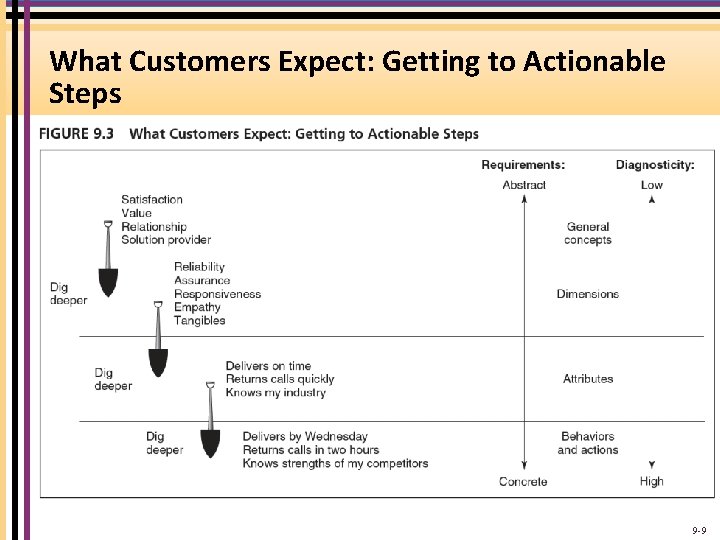 What Customers Expect: Getting to Actionable Steps

FIGURE 9.3 What Customers Expect: Getting to Actionable Steps

Requirements: Diagnosticity:

Abstract Low

Satisfaction
Value
Relationship
Solution provider

General concepts

Dig deeper

Reliability
Assurance
Responsiveness
Empathy
Tangibles

Dimensions

Dig deeper

Delivers on time
Returns calls quickly
Knows my industry

Attributes

Dig deeper

Delivers by Wednesday
Returns calls in two hours
Knows strengths of my competitors

Behaviors and actions

Concrete High

9-9